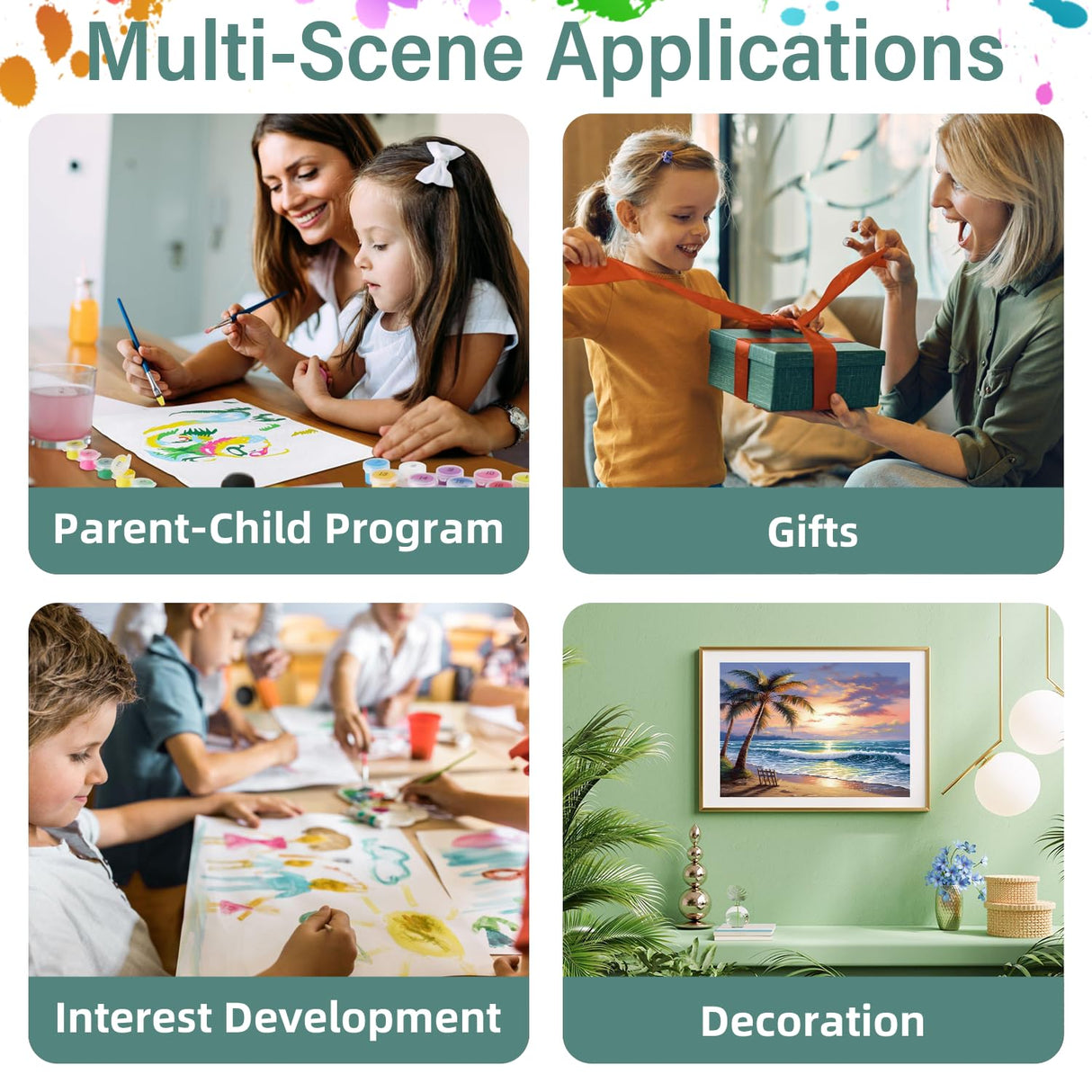 Multi-Scene Applications

Parent-Child Program

Gifts

Interest Development

Decoration